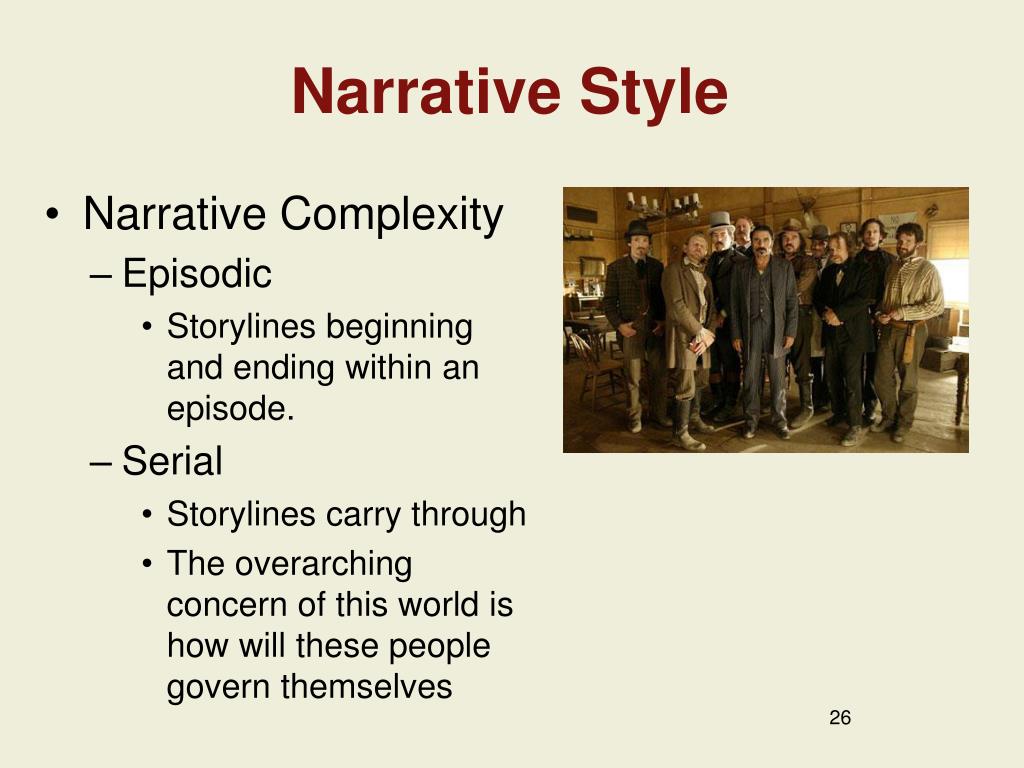 Narrative Style

• Narrative Complexity
– Episodic
• Storylines beginning and ending within an episode.
– Serial
• Storylines carry through
• The overarching concern of this world is how will these people govern themselves

26